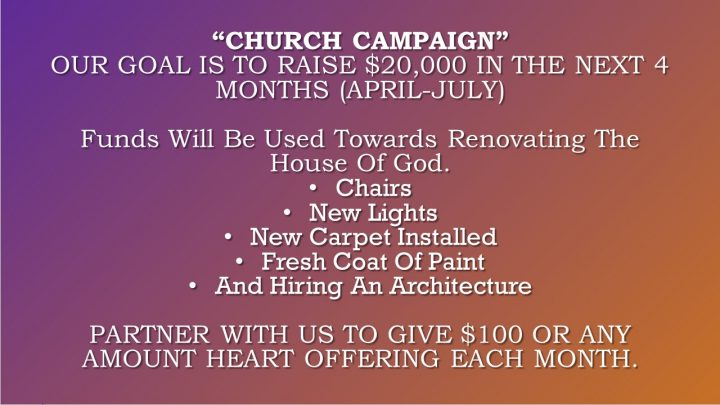 “CHURCH CAMPAIGN”
OUR GOAL IS TO RAISE \$20,000 IN THE NEXT 4 MONTHS (APRIL-JULY)

Funds Will Be Used Towards Renovating The House Of God.
• Chairs
• New Lights
• New Carpet Installed
• Fresh Coat Of Paint
• And Hiring An Architecture

PARTNER WITH US TO GIVE \$100 OR ANY AMOUNT HEART OFFERING EACH MONTH.